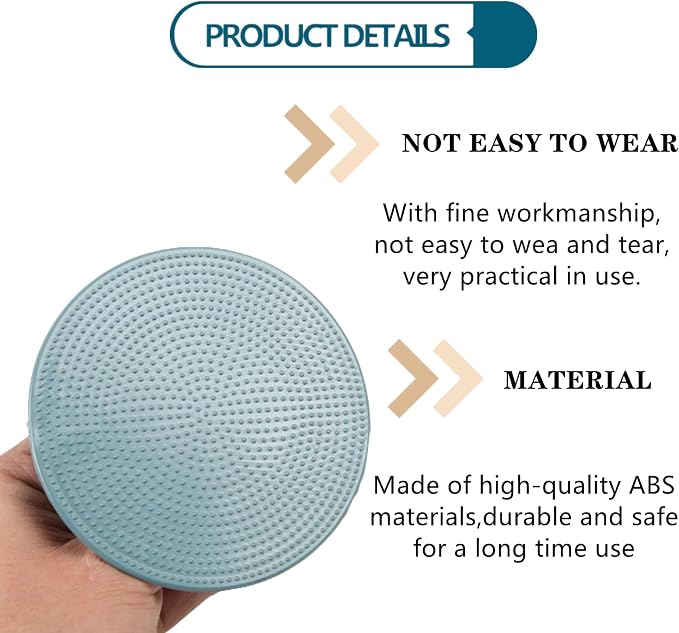 PRODUCT DETAILS

NOT EASY TO WEAR

With fine workmanship, not easy to wea and tear, very practical in use.

MATERIAL

Made of high-quality ABS materials,durable and safe for a long time use